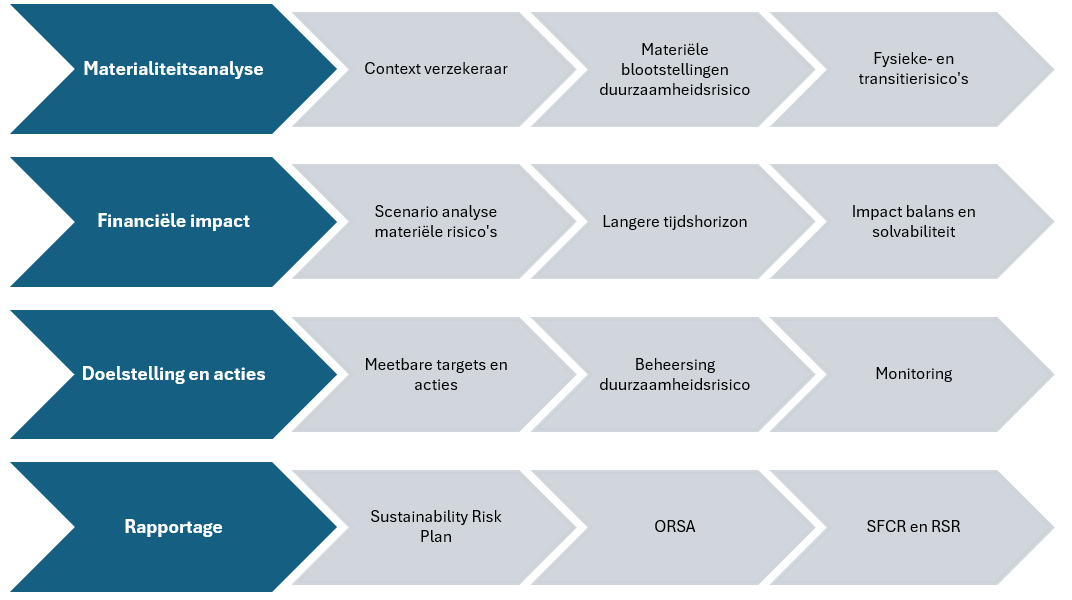 Materialiteitsanalyse

Context verzekeraar

Materiële blootstellingen duurzaamheidsrisico

Fysieke- en transitierisico's

Financiële impact

Scenario analyse materiële risico's

Langere tijdshorizon

Impact balans en solvabiliteit

Doelstelling en acties

Meetbare targets en acties

Beheersing duurzaamheidsrisico

Monitoring

Rapportage

Sustainability Risk Plan

ORSA

SFCR en RSR